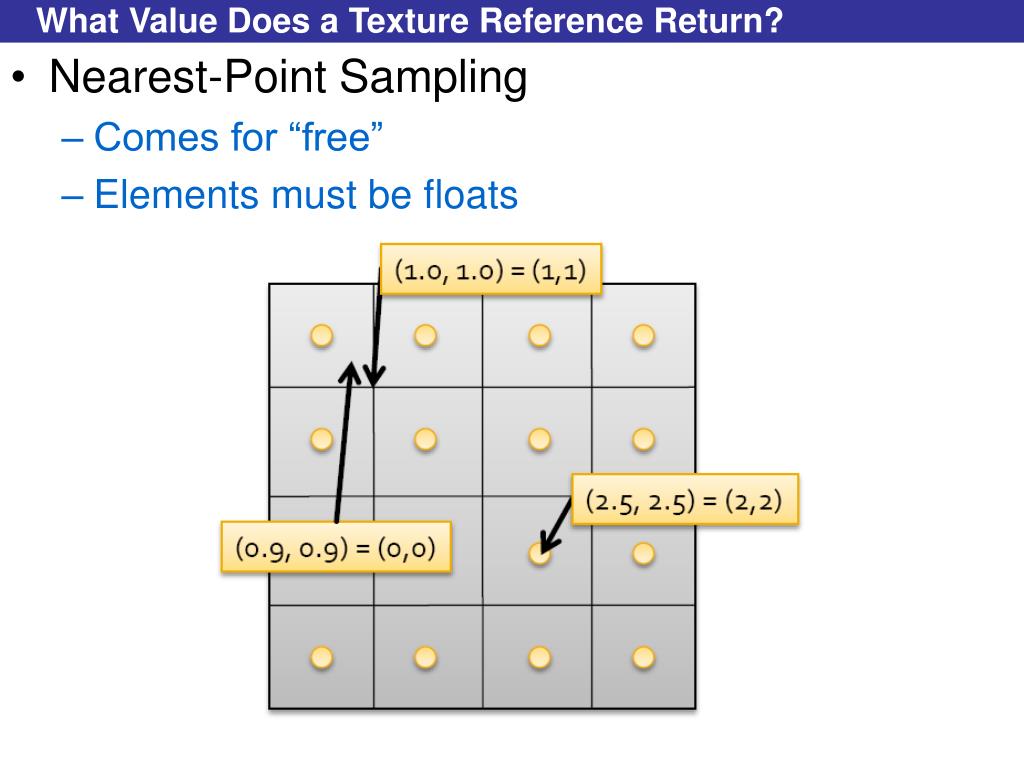 What Value Does a Texture Reference Return?

• Nearest-Point Sampling
– Comes for “free”
– Elements must be floats

(1.0, 1.0) = (1,1)

(2.5, 2.5) = (2,2)

(0.9, 0.9) = (0,0)